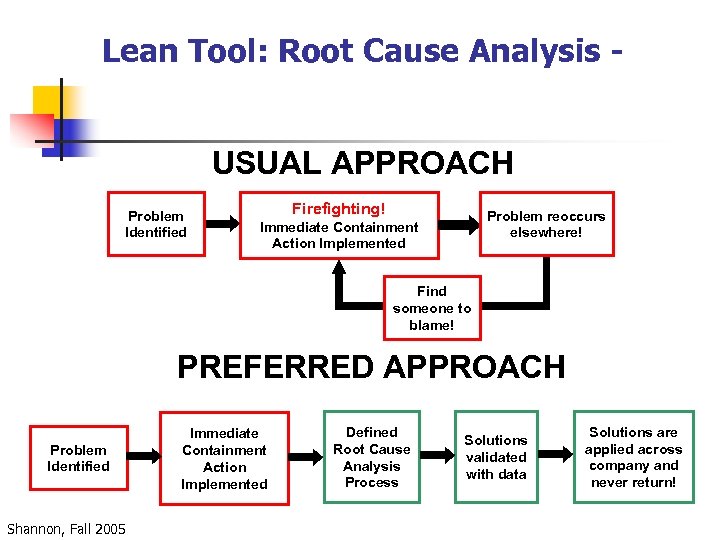 Lean Tool: Root Cause Analysis -

USUAL APPROACH

Problem Identified

Firefighting!
Immediate Containment Action Implemented

Problem reoccurs elsewhere!

Find someone to blame!

PREFERRED APPROACH

Problem Identified

Immediate Containment Action Implemented

Defined Root Cause Analysis Process

Solutions validated with data

Solutions are applied across company and never return!

Shannon, Fall 2005